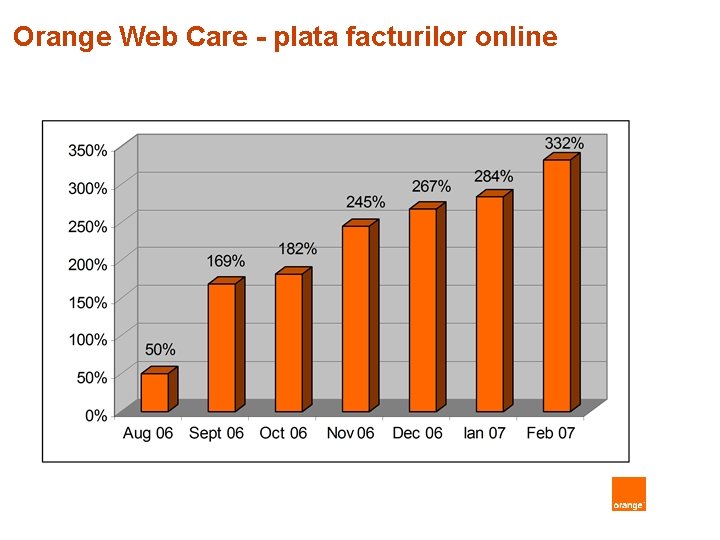 Orange Web Care - plata facturilor online

350%
300%
250%
200%
150%
100%
50%
0%

50%
169%
182%
245%
267%
284%
332%

Aug 06
Sept 06
Oct 06
Nov 06
Dec 06
Ian 07
Feb 07

orange